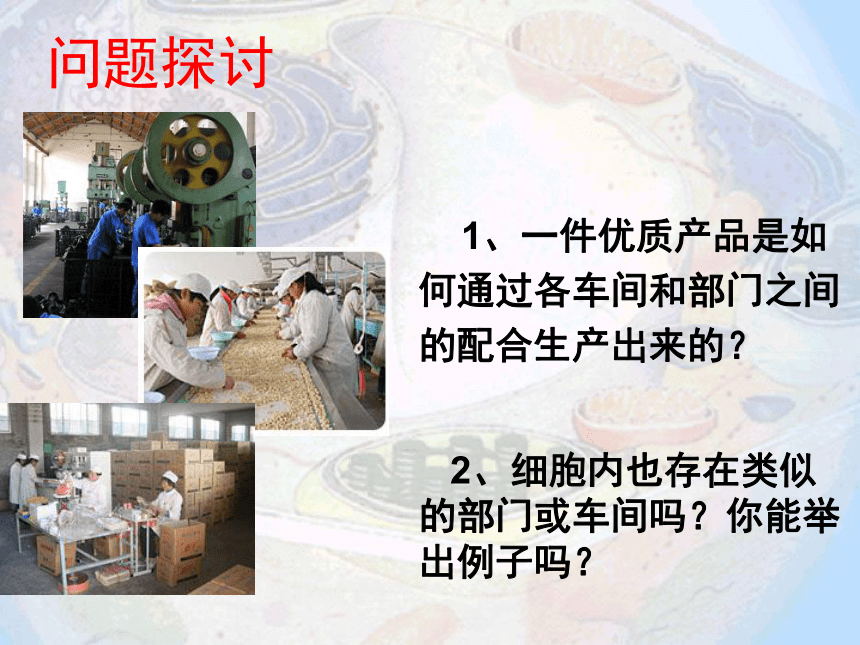 问题探讨

1、一件优质产品是如何通过各车间和部门之间的配合生产出来的?

2、细胞内也存在类似的部门或车间吗?你能举出例子吗?